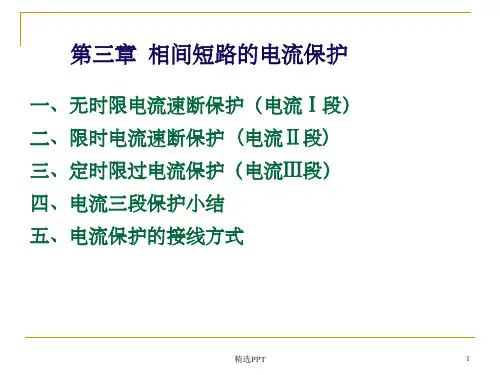 第三章 相间短路的电流保护

一、无时限电流速断保护（电流Ⅰ段）

二、限时电流速断保护（电流Ⅱ段）

三、定时限过电流保护（电流Ⅲ段）

四、电流三段保护小结

五、电流保护的接线方式

精选PPT

1